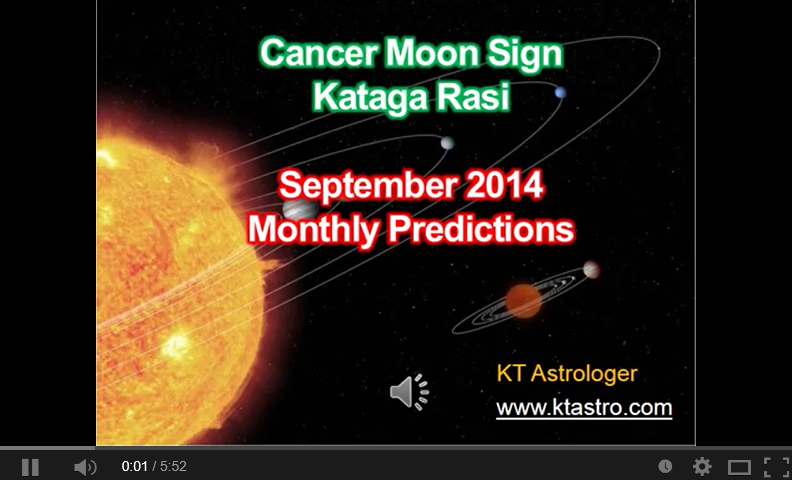 Cancer Moon Sign
Kataga Rasi

September 2014
Monthly Predictions

KT Astrologer
www.ktastro.com

0:01 / 5:52